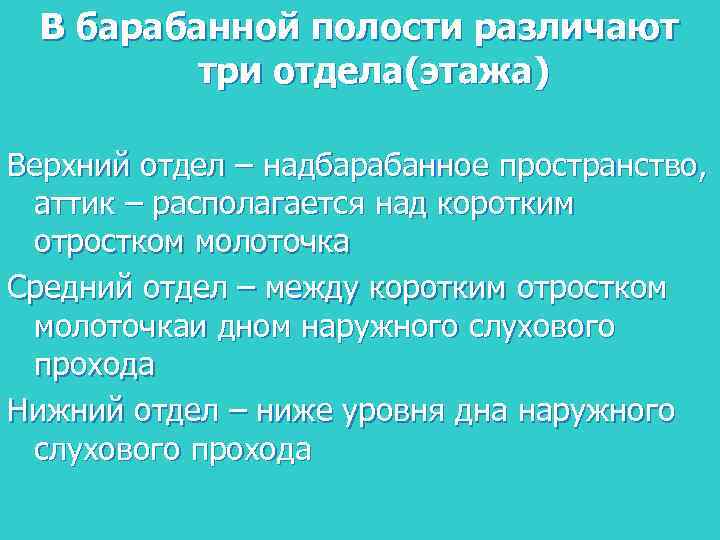 В барабанной полости различают три отдела(этажа)

Верхний отдел – надбарабанное пространство, аттик – располагается над коротким отростком молоточка

Средний отдел – между коротким отростком молоточкаи дном наружного слухового прохода

Нижний отдел – ниже уровня дна наружного слухового прохода